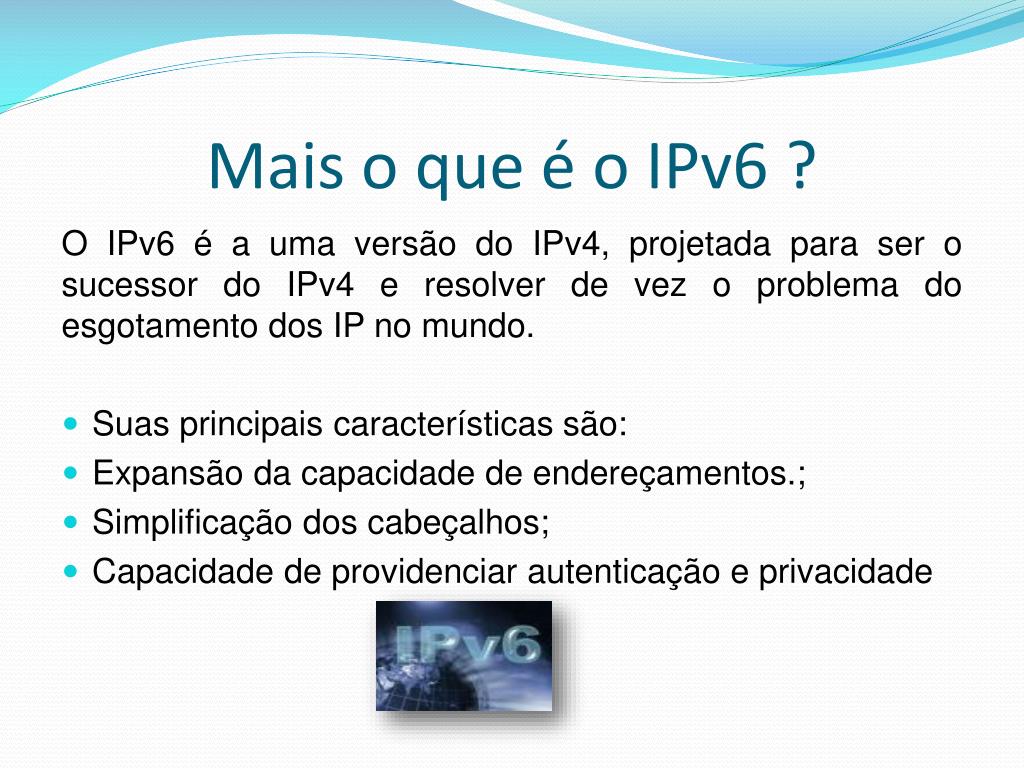 Mais o que é o IPv6 ?

O IPv6 é a uma versão do IPv4, projetada para ser o sucessor do IPv4 e resolver de vez o problema do esgotamento dos IP no mundo.

- Suas principais características são:
- Expansão da capacidade de endereçamentos.;
- Simplificação dos cabeçalhos;
- Capacidade de providenciar autenticação e privacidade

IPv6